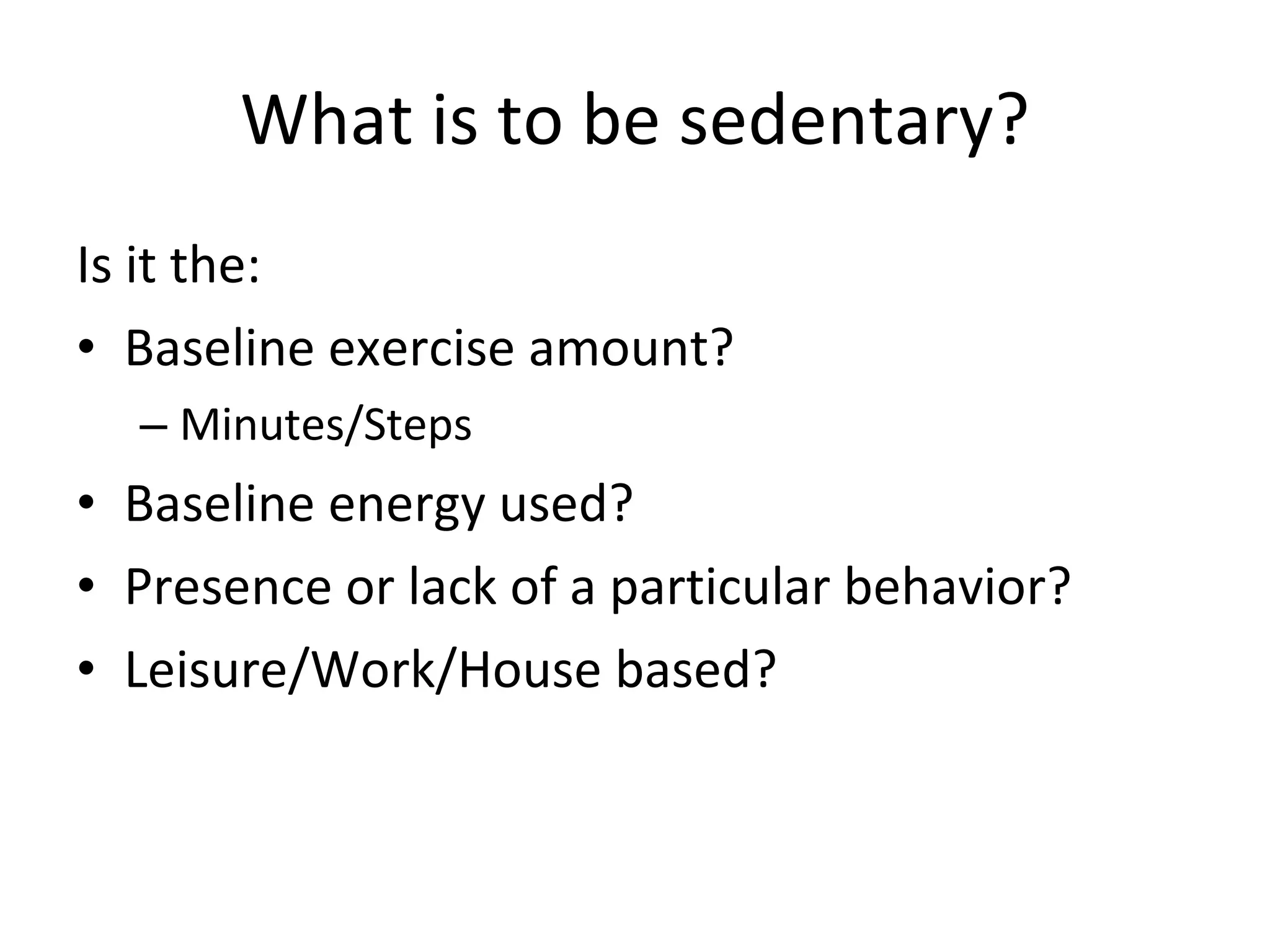 What is to be sedentary?

Is it the:

• Baseline exercise amount?
  – Minutes/Steps
• Baseline energy used?
• Presence or lack of a particular behavior?
• Leisure/Work/House based?